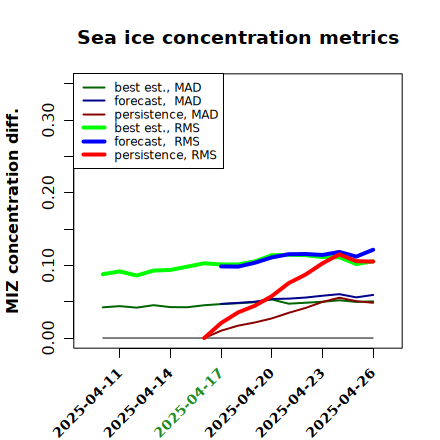 Sea ice concentration metrics

best est., MAD
forecast, MAD
persistence, MAD
best est., RMS
forecast, RMS
persistence, RMS

MIZ concentration diff.

0.00
0.10
0.20
0.30

2025-04-11
2025-04-14
2025-04-17
2025-04-20
2025-04-23
2025-04-26